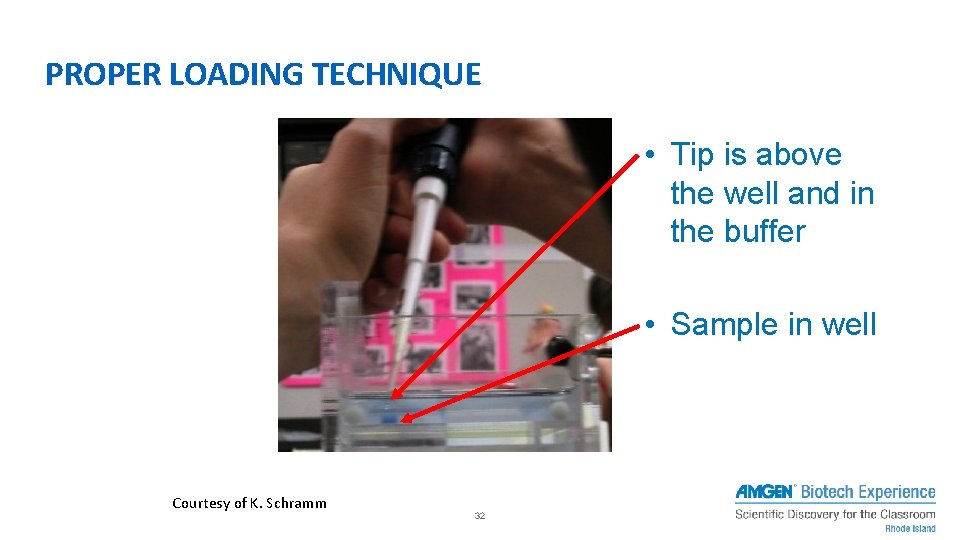 PROPER LOADING TECHNIQUE

• Tip is above the well and in the buffer

• Sample in well

Courtesy of K. Schramm

32

AMGEN Biotech Experience
Scientific Discovery for the Classroom
Rhode Island